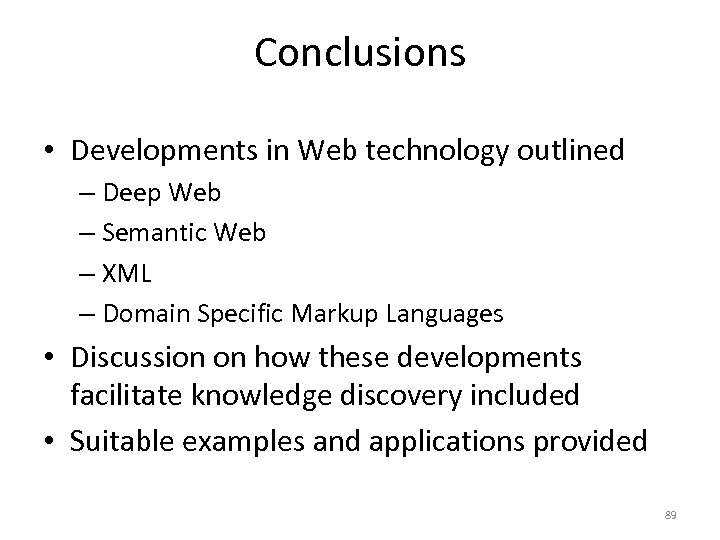 Conclusions

• Developments in Web technology outlined
  – Deep Web
  – Semantic Web
  – XML
  – Domain Specific Markup Languages
• Discussion on how these developments facilitate knowledge discovery included
• Suitable examples and applications provided

89